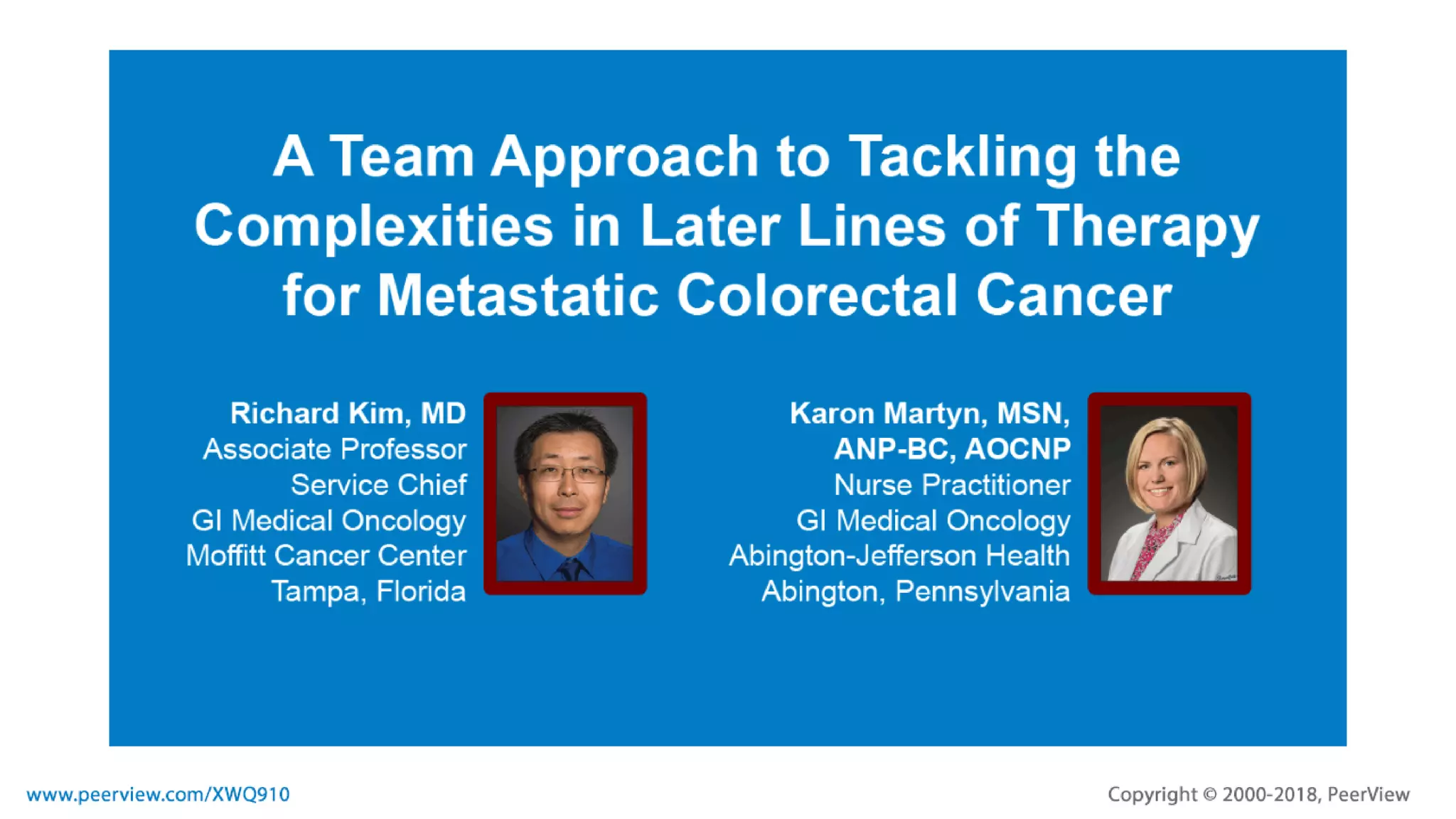 A Team Approach to Tackling the Complexities in Later Lines of Therapy for Metastatic Colorectal Cancer

Richard Kim, MD
Associate Professor
Service Chief
GI Medical Oncology
Moffitt Cancer Center
Tampa, Florida

Karon Martyn, MSN, ANP-BC, AOCNP
Nurse Practitioner
GI Medical Oncology
Abington-Jefferson Health
Abington, Pennsylvania

www.peerview.com/XWQ910

Copyright © 2000-2018, PeerView